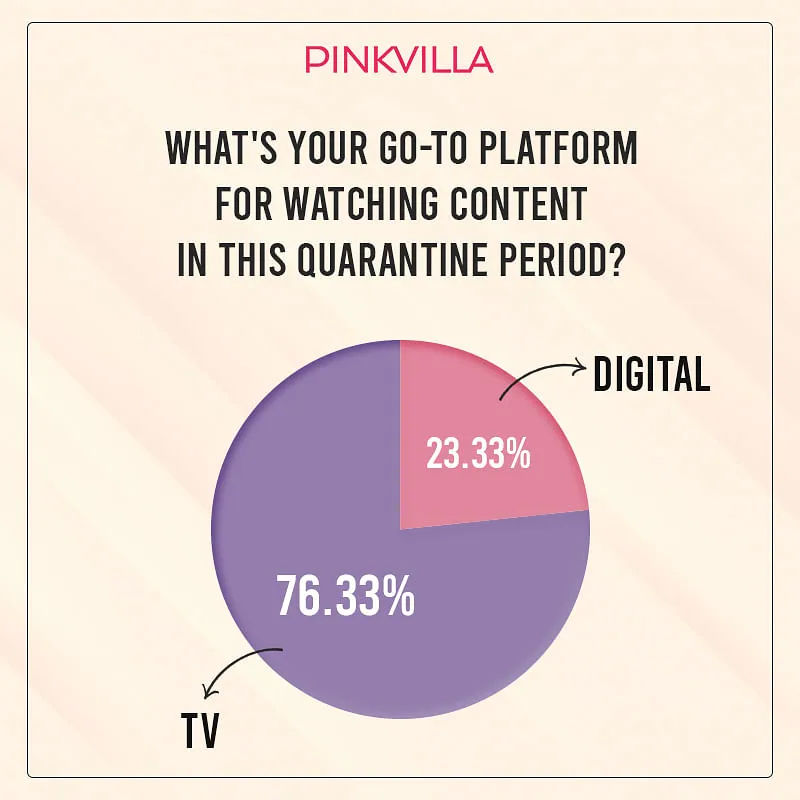 PINKVILLA

WHAT'S YOUR GO-TO PLATFORM FOR WATCHING CONTENT IN THIS QUARANTINE PERIOD?

DIGITAL

23.33%

76.33%

TV